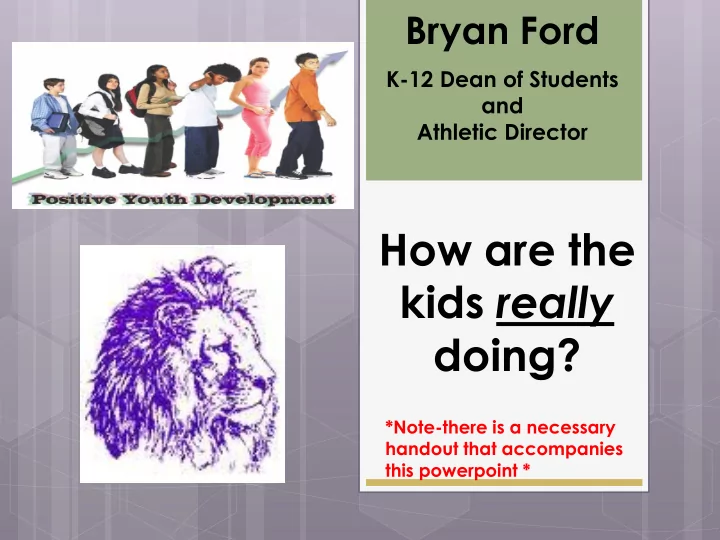 Positive Youth Development

Bryan Ford

K-12 Dean of Students and Athletic Director

How are the kids really doing?

*Note-there is a necessary handout that accompanies this powerpoint *